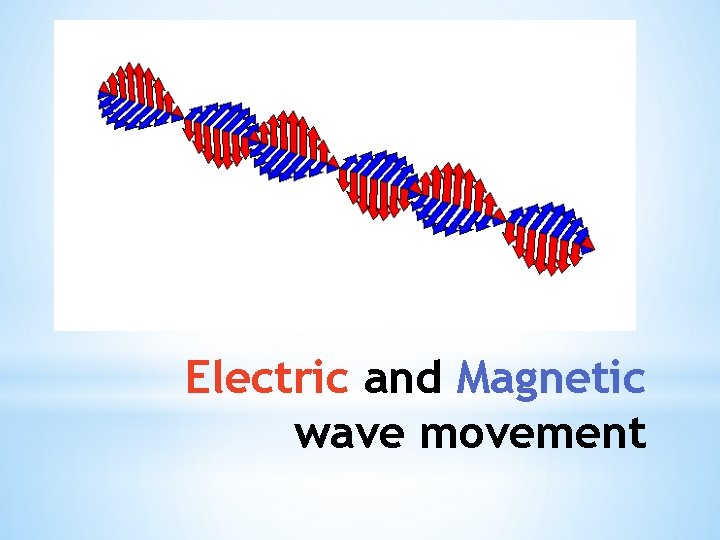 Electric and Magnetic wave movement